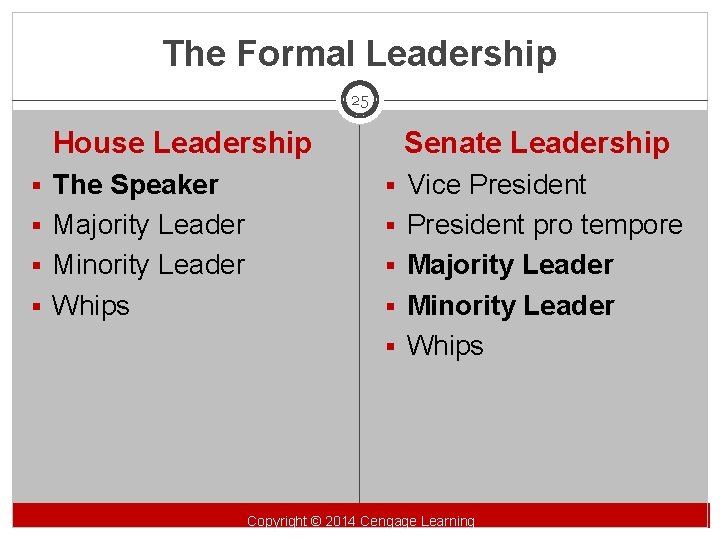 The Formal Leadership

25

House Leadership
- The Speaker
- Majority Leader
- Minority Leader
- Whips

Senate Leadership
- Vice President
- President pro tempore
- Majority Leader
- Minority Leader
- Whips

Copyright © 2014 Cengage Learning